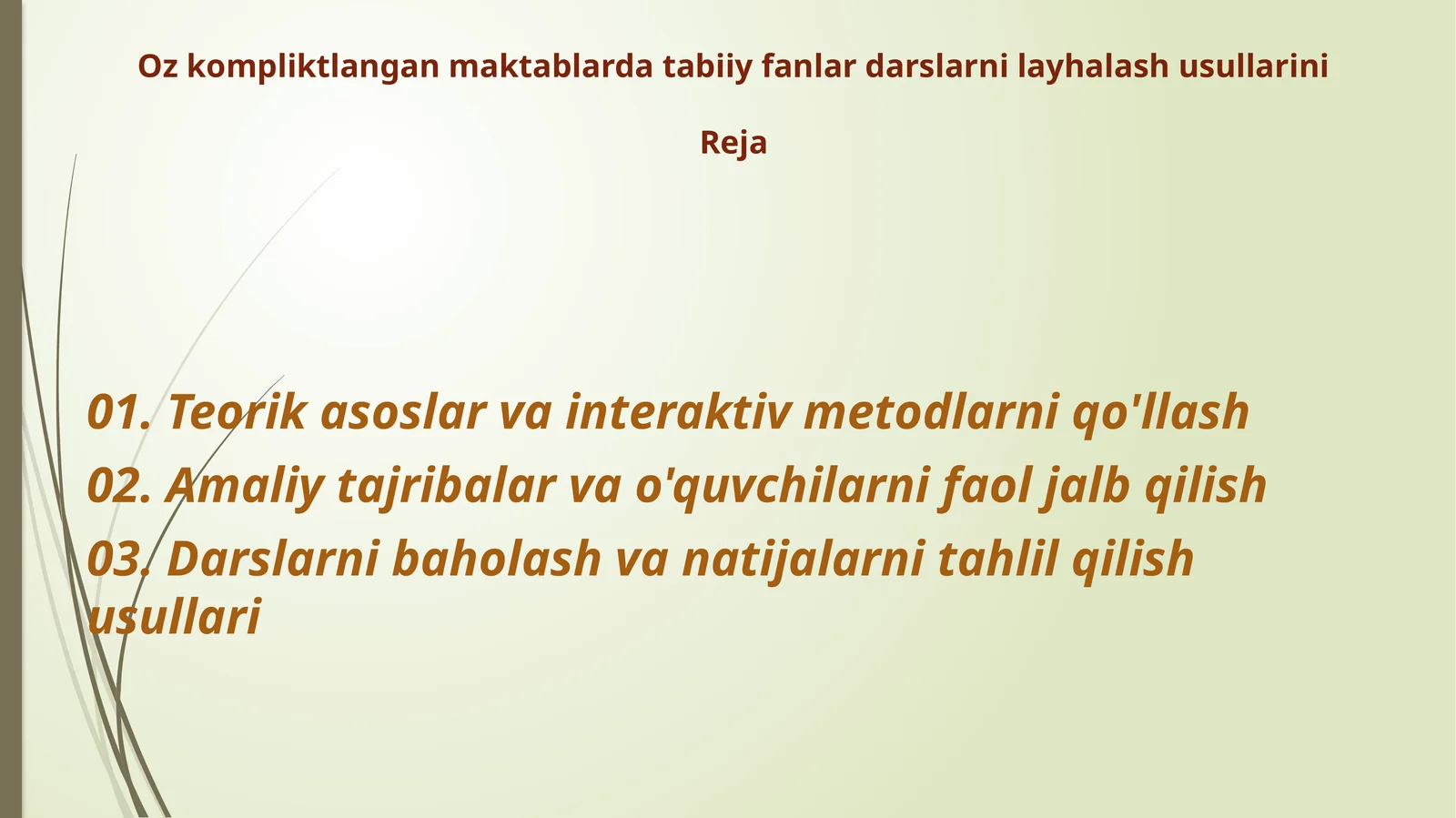 Oz kompliktlangan maktablarda tabiiy fanlar darslarni layhalash usullarini

Reja

01. Teorik asoslar va interaktiv metodlarni qo'llash
02. Amaliy tajribalar va o'quvchilarni faol jalb qilish
03. Darslarni baholash va natijalarni tahlil qilish usullari